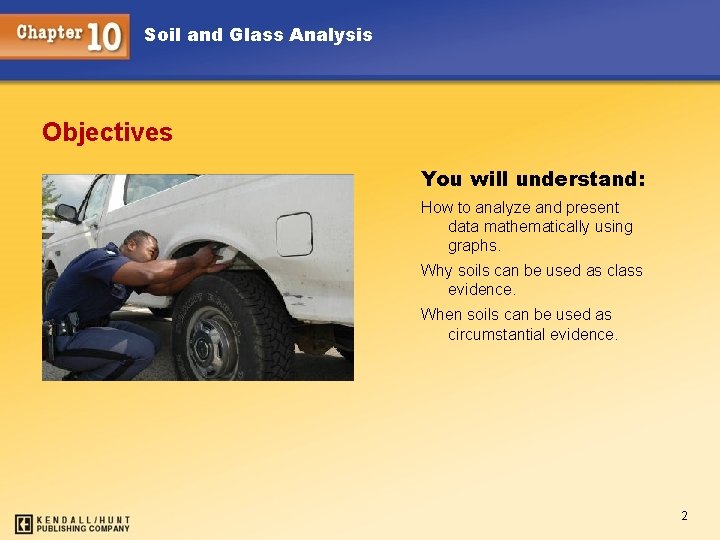 Chapter 10 Soil and Glass Analysis

Objectives

You will understand:

How to analyze and present data mathematically using graphs.

Why soils can be used as class evidence.

When soils can be used as circumstantial evidence.

KENDALL/HUNT PUBLISHING COMPANY

2